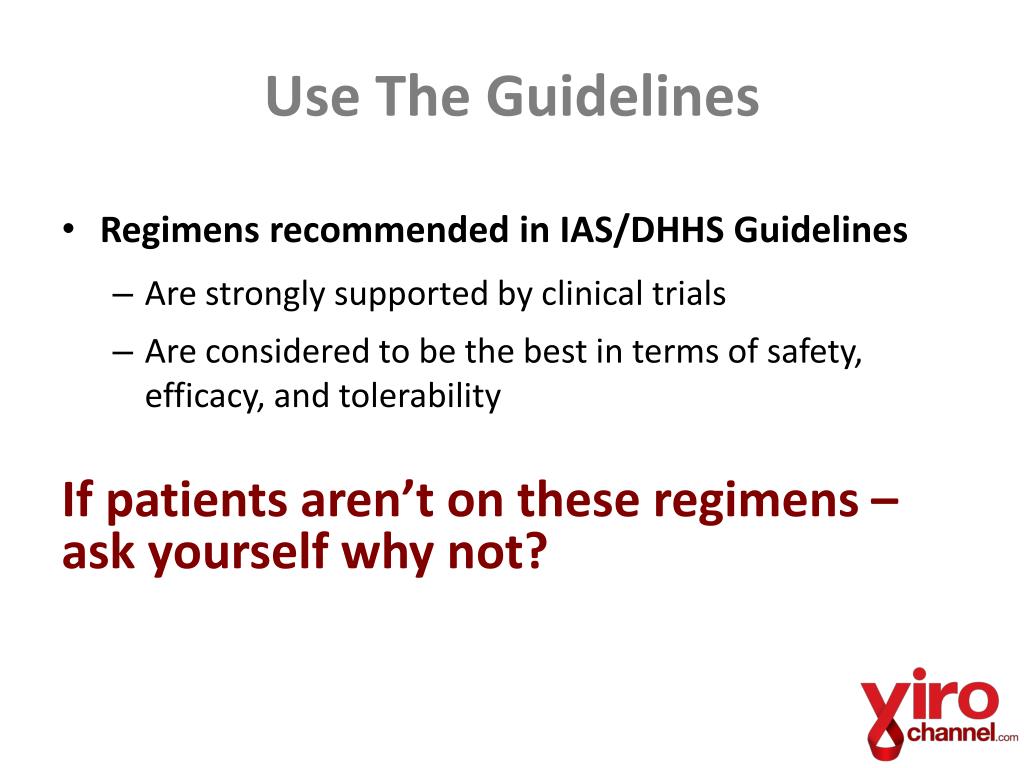 Use The Guidelines

• Regimens recommended in IAS/DHHS Guidelines
  – Are strongly supported by clinical trials
  – Are considered to be the best in terms of safety, efficacy, and tolerability

If patients aren't on these regimens – ask yourself why not?

yiro channel.com